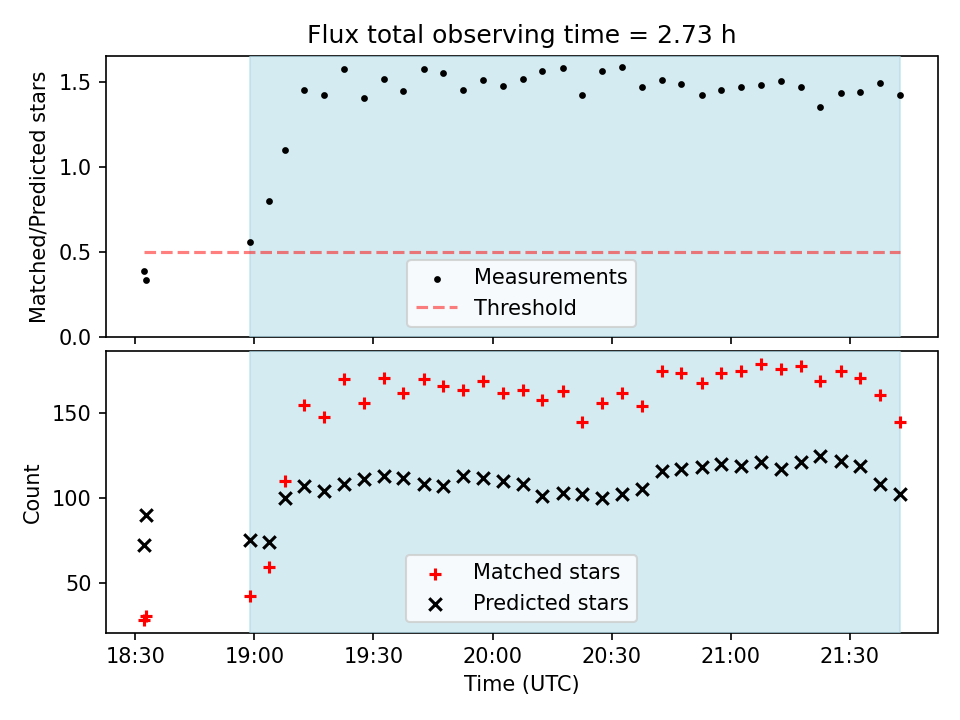 Flux total observing time = 2.73 h

Matched/Predicted stars

1.5
1.0
0.5
0.0

Measurements
Threshold

Count

150
100
50

Matched stars
Predicted stars

18:30
19:00
19:30
20:00
20:30
21:00
21:30

Time (UTC)